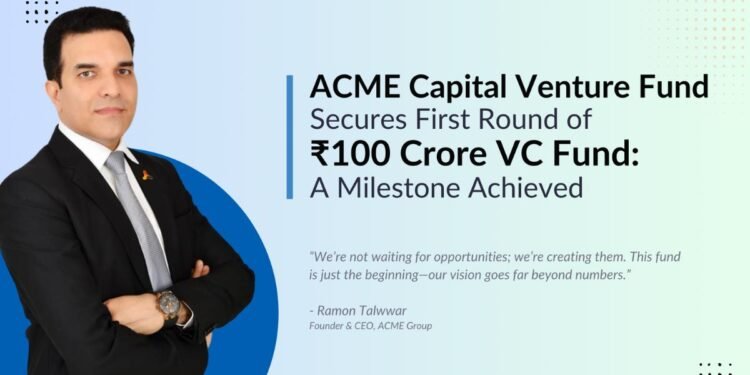 ACME Capital Venture Fund
Secures First Round of
₹100 Crore VC Fund:
A Milestone Achieved

"We're not waiting for opportunities; we're creating them. This fund is just the beginning—our vision goes far beyond numbers."

- Ramon Talwwar
Founder & CEO, ACME Group